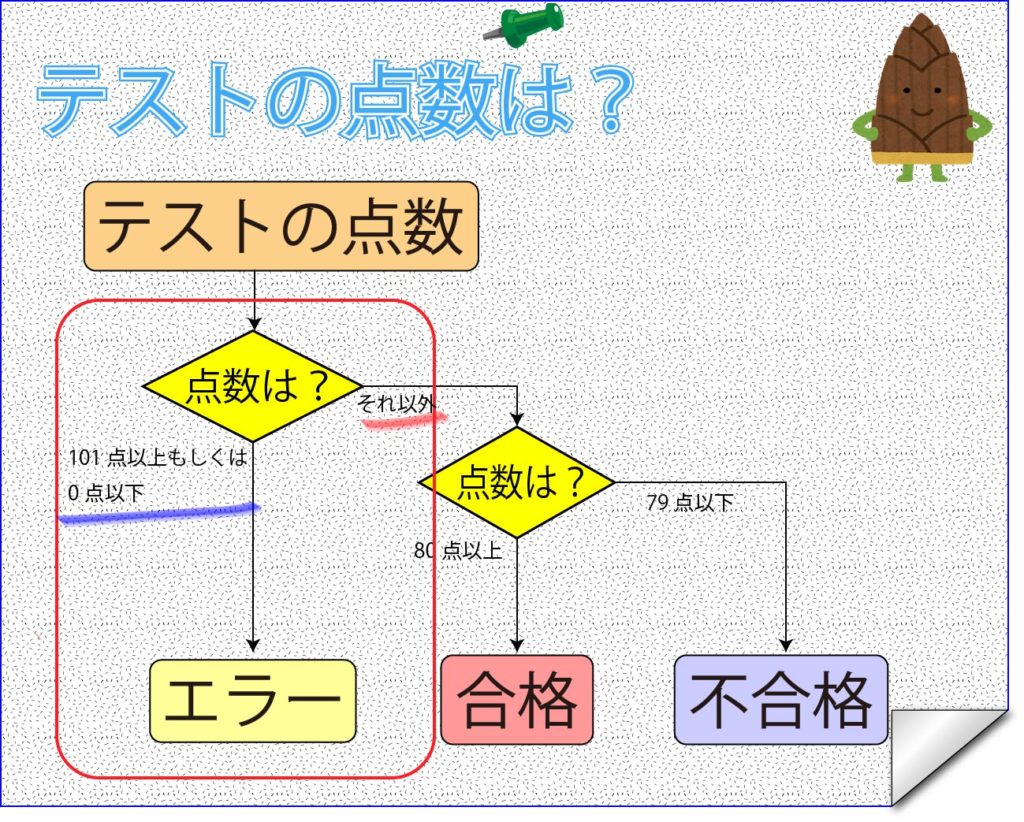 テストの点数は？

テストの点数

点数は？

それ以外

101 点以上もしくは 0 点以下

点数は？

79 点以下

80 点以上

エラー

合格

不合格